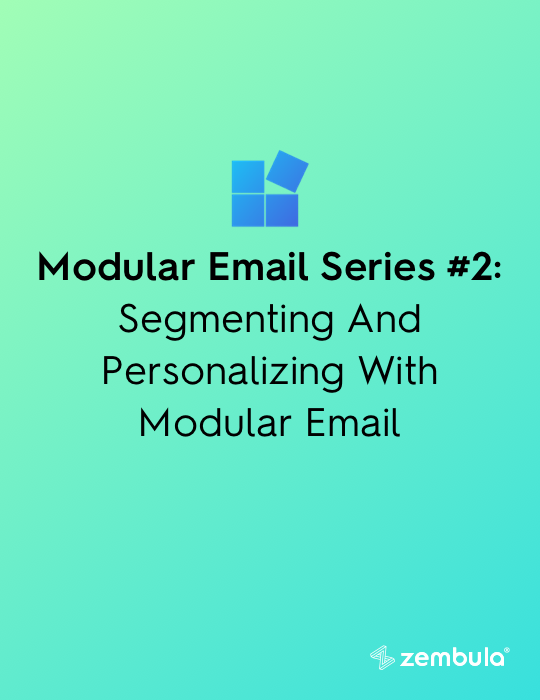 Modular Email Series #2:
Segmenting And Personalizing With Modular Email

zembula®